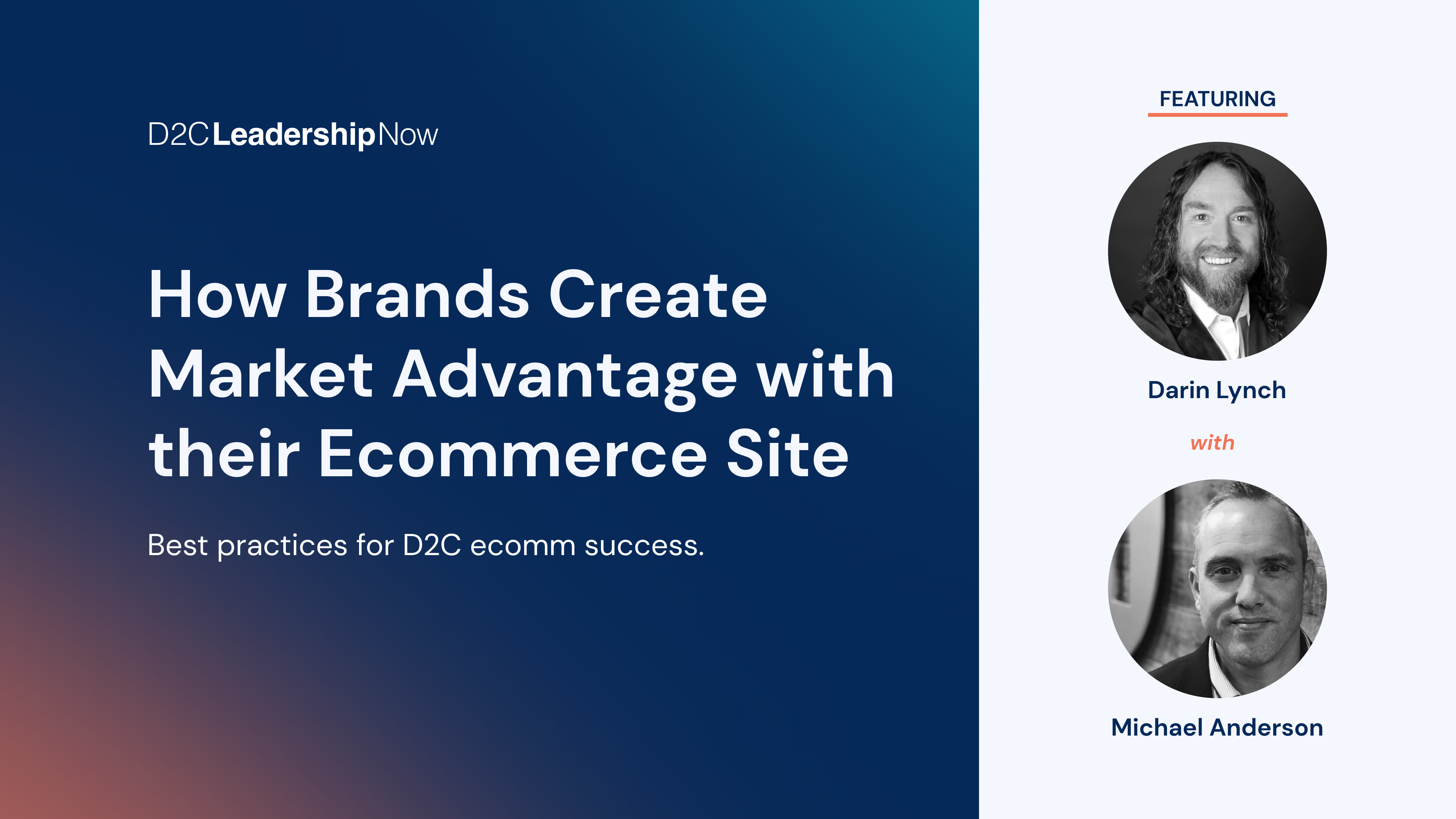 D2C Leadership Now

How Brands Create Market Advantage with their Ecommerce Site

Best practices for D2C ecomm success.

FEATURING

Darin Lynch

with

Michael Anderson